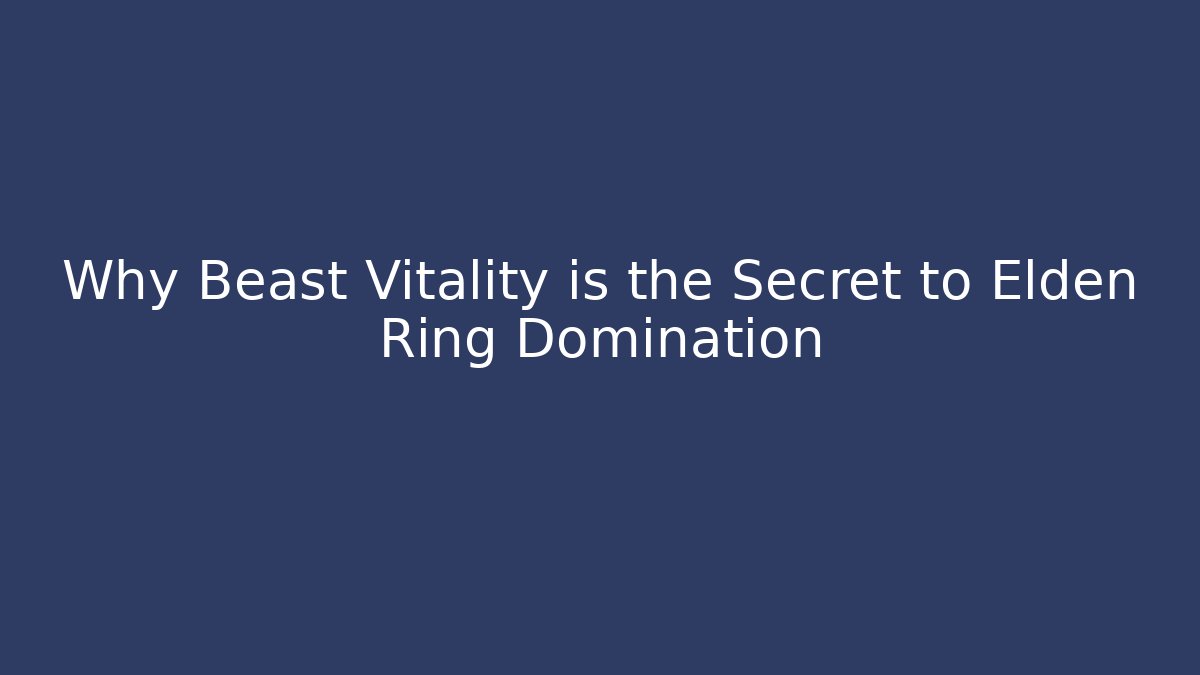 Why Beast Vitality is the Secret to Elden Ring Domination